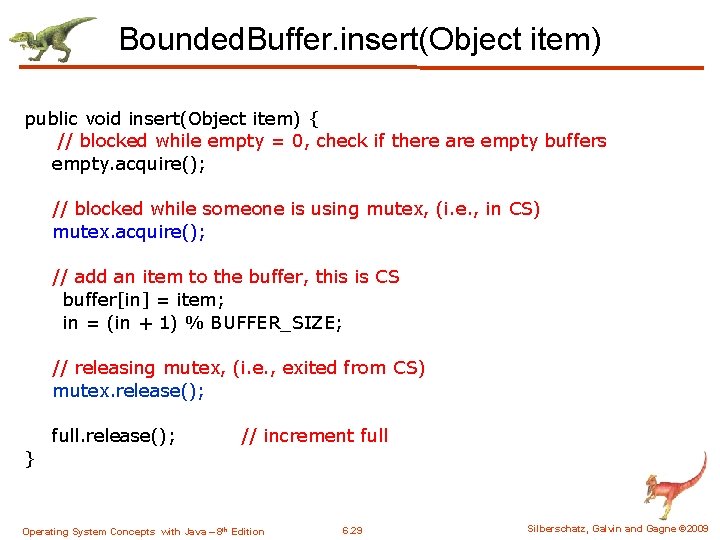 BoundedBuffer.insert(Object item)

public void insert(Object item) {
// blocked while empty = 0, check if there are empty buffers
empty.acquire();

// blocked while someone is using mutex, (i.e., in CS)
mutex.acquire();

// add an item to the buffer, this is CS
buffer[in] = item;
in = (in + 1) % BUFFER_SIZE;

// releasing mutex, (i.e., exited from CS)
mutex.release();

full.release(); // increment full
}

Operating System Concepts with Java – 8th Edition 6.29 Silberschatz, Galvin and Gagne ©2009